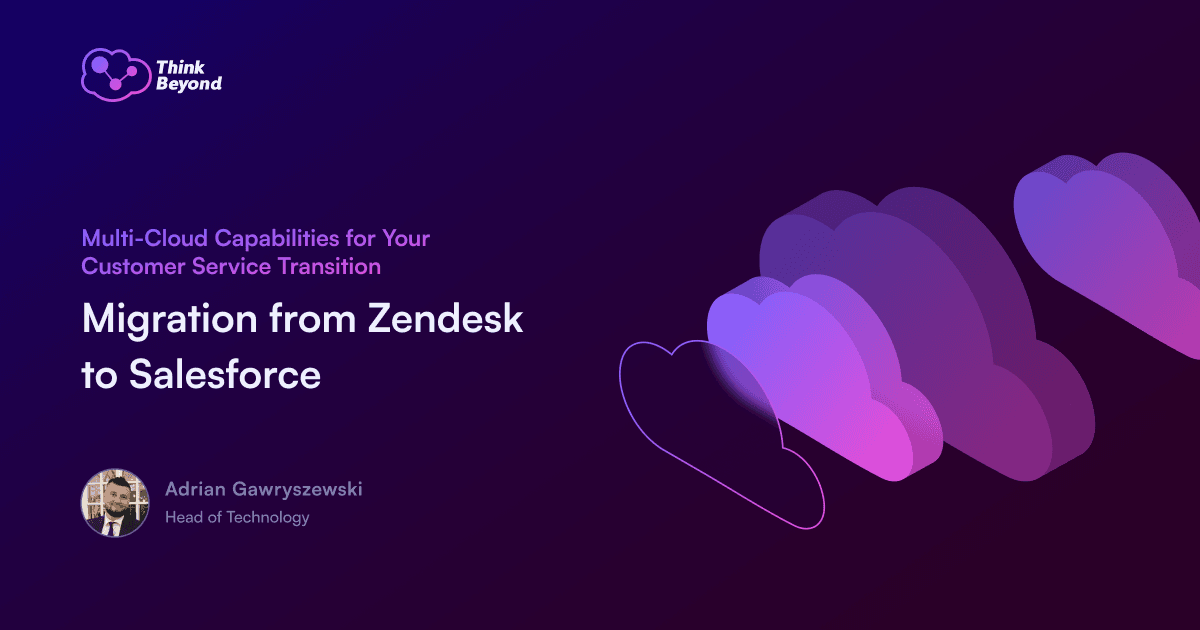 Think Beyond

Multi-Cloud Capabilities for Your Customer Service Transition

Migration from Zendesk to Salesforce

Adrian Gawryszewski
Head of Technology